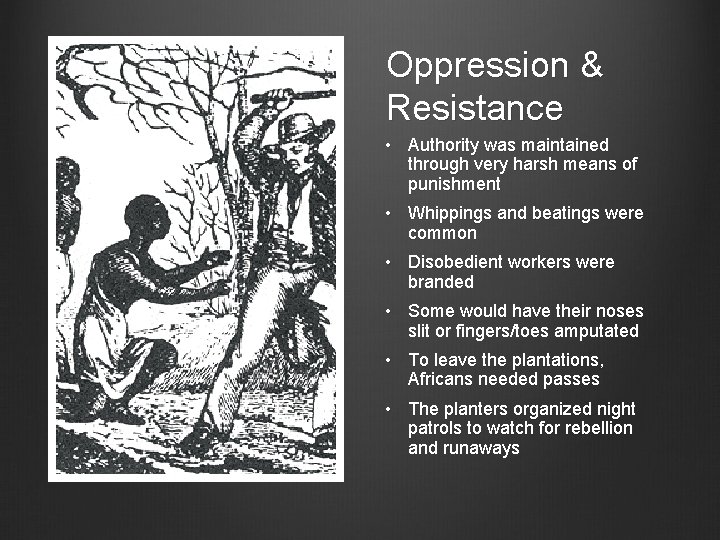 Oppression & Resistance

• Authority was maintained through very harsh means of punishment
• Whippings and beatings were common
• Disobedient workers were branded
• Some would have their noses slit or fingers/toes amputated
• To leave the plantations, Africans needed passes
• The planters organized night patrols to watch for rebellion and runaways